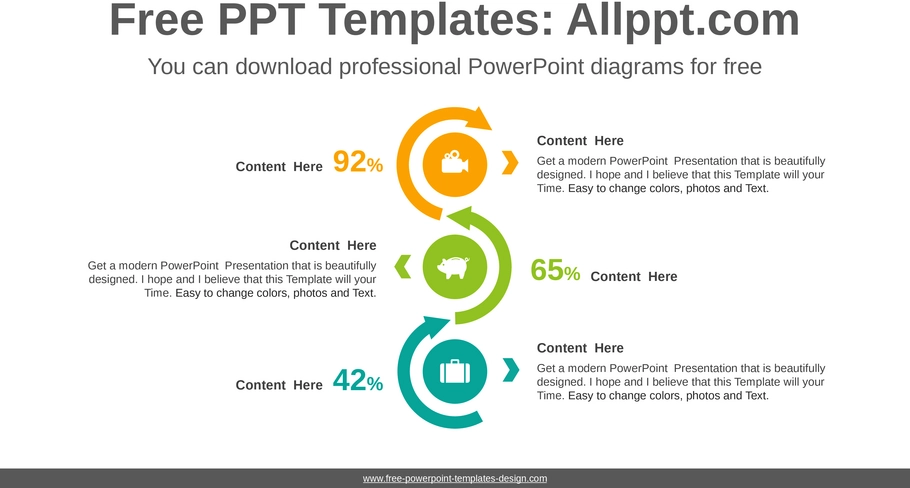 Free PPT Templates: Allppt.com

You can download professional PowerPoint diagrams for free

Content Here 92%

Content Here

Get a modern PowerPoint Presentation that is beautifully designed. I hope and I believe that this Template will your Time. Easy to change colors, photos and Text.

Content Here

Get a modern PowerPoint Presentation that is beautifully designed. I hope and I believe that this Template will your Time. Easy to change colors, photos and Text.

65% Content Here

Content Here 42%

Content Here

Get a modern PowerPoint Presentation that is beautifully designed. I hope and I believe that this Template will your Time. Easy to change colors, photos and Text.

www.free-powerpoint-templates-design.com